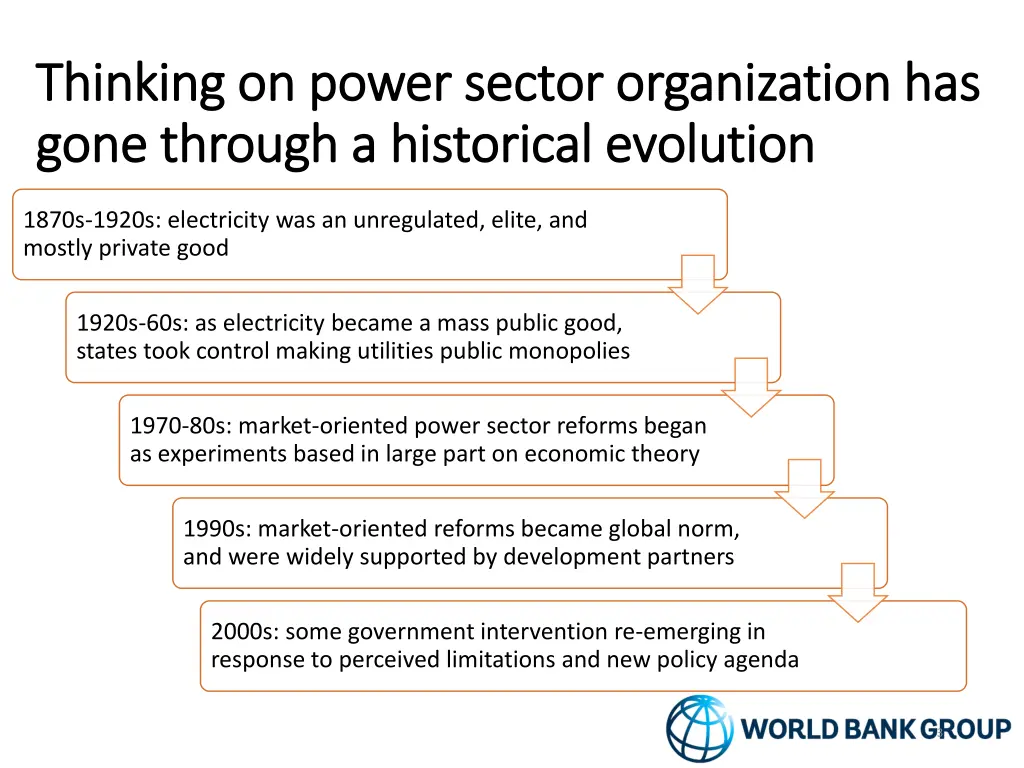 Thinking on power sector organization has gone through a historical evolution

1870s-1920s: electricity was an unregulated, elite, and mostly private good

1920s-60s: as electricity became a mass public good, states took control making utilities public monopolies

1970-80s: market-oriented power sector reforms began as experiments based in large part on economic theory

1990s: market-oriented reforms became global norm, and were widely supported by development partners

2000s: some government intervention re-emerging in response to perceived limitations and new policy agenda

WORLD BANK GROUP